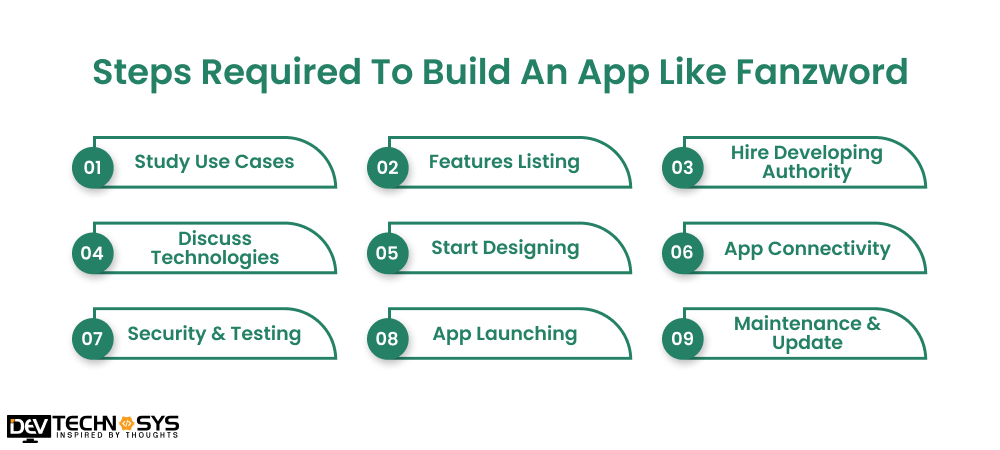 Steps Required To Build An App Like Fanzword

01 Study Use Cases

02 Features Listing

03 Hire Developing Authority

04 Discuss Technologies

05 Start Designing

06 App Connectivity

07 Security & Testing

08 App Launching

09 Maintenance & Update

DEV TECHNOSYS
INSPIRED BY THOUGHTS